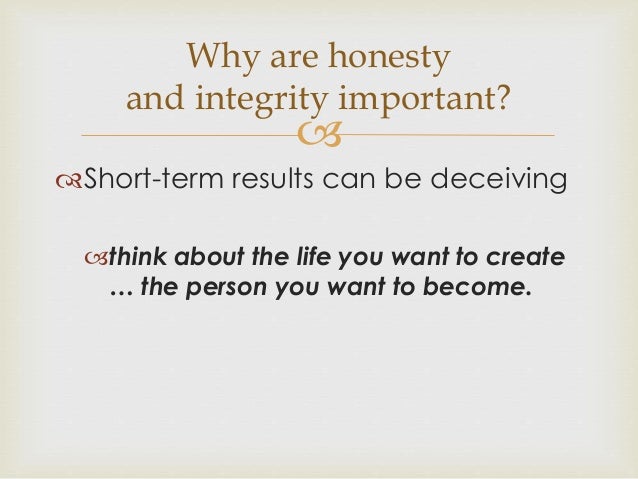 Why are honesty and integrity important?

Short-term results can be deceiving

think about the life you want to create … the person you want to become.